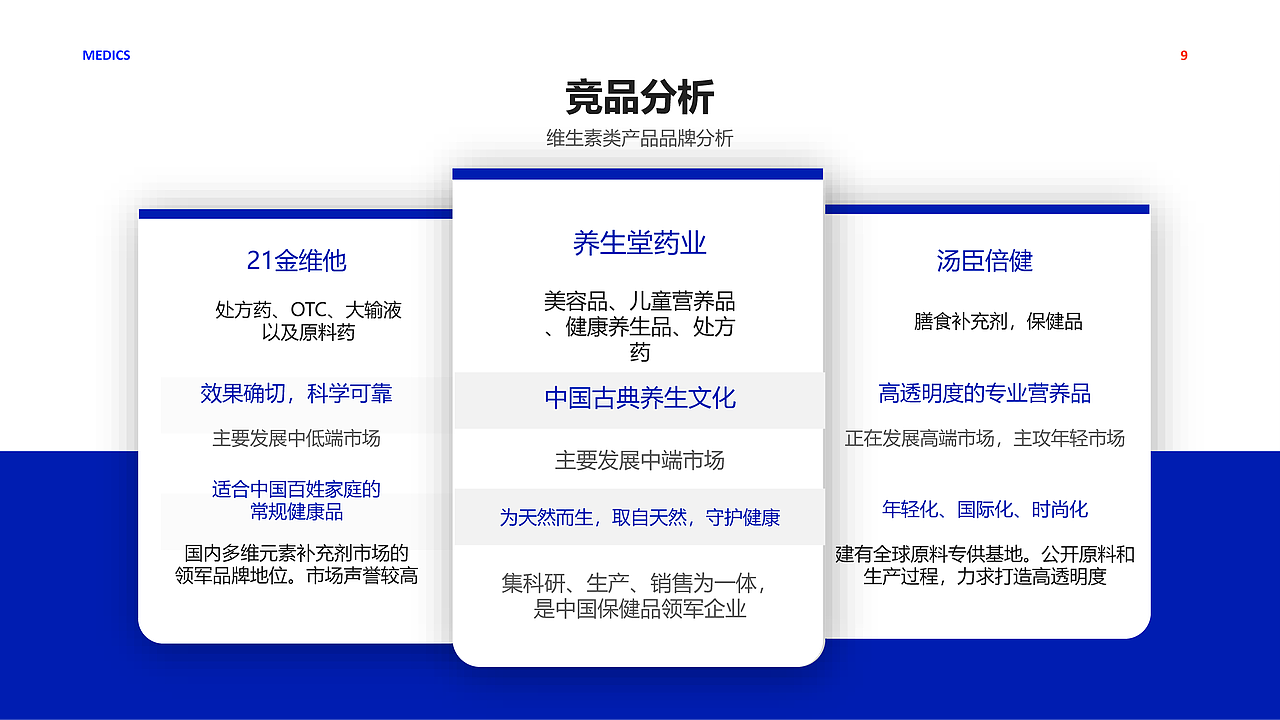 MEDICS

9

竞品分析

维生素类产品品牌分析

21金维他

处方药、OTC、大输液以及原料药

效果确切，科学可靠

主要发展中低端市场

适合中国百姓家庭的常规健康品

国内多维元素补充剂市场的领军品牌地位。市场声誉较高

养生堂药业

美容品、儿童营养品、健康养生品、处方药

中国古典养生文化

主要发展中端市场

为天然而生，取自天然，守护健康

集科研、生产、销售为一体，是中国保健品领军企业

汤臣倍健

膳食补充剂，保健品

高透明度的专业营养品

正在发展高端市场，主攻年轻市场

年轻化、国际化、时尚化

建有全球原料专供基地。公开原料和生产过程，力求打造高透明度